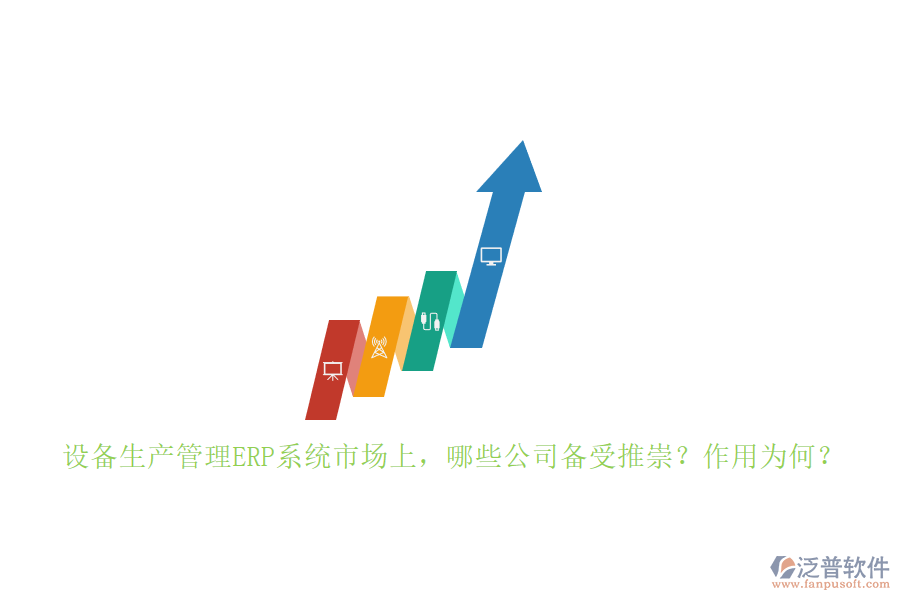 设备生产管理ERP系统市场上，哪些公司备受推崇？作用为何？

泛普软件
www.fanpusoft.com